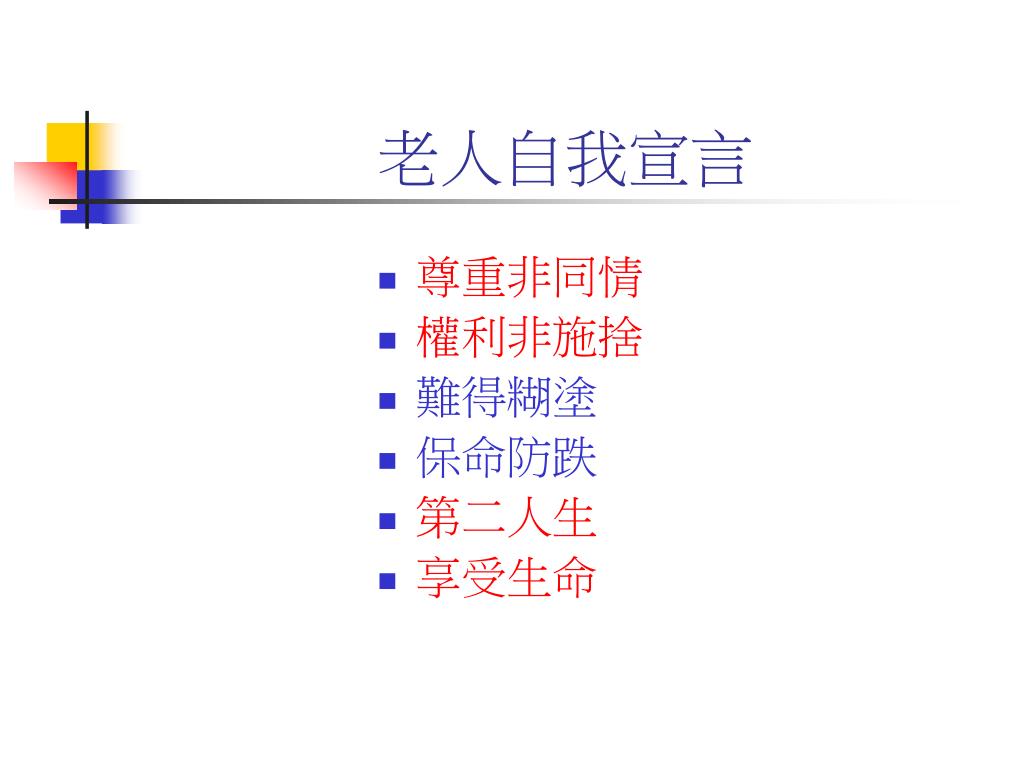 老人自我宣言

- 尊重非同情
- 權利非施捨
- 難得糊塗
- 保命防跌
- 第二人生
- 享受生命